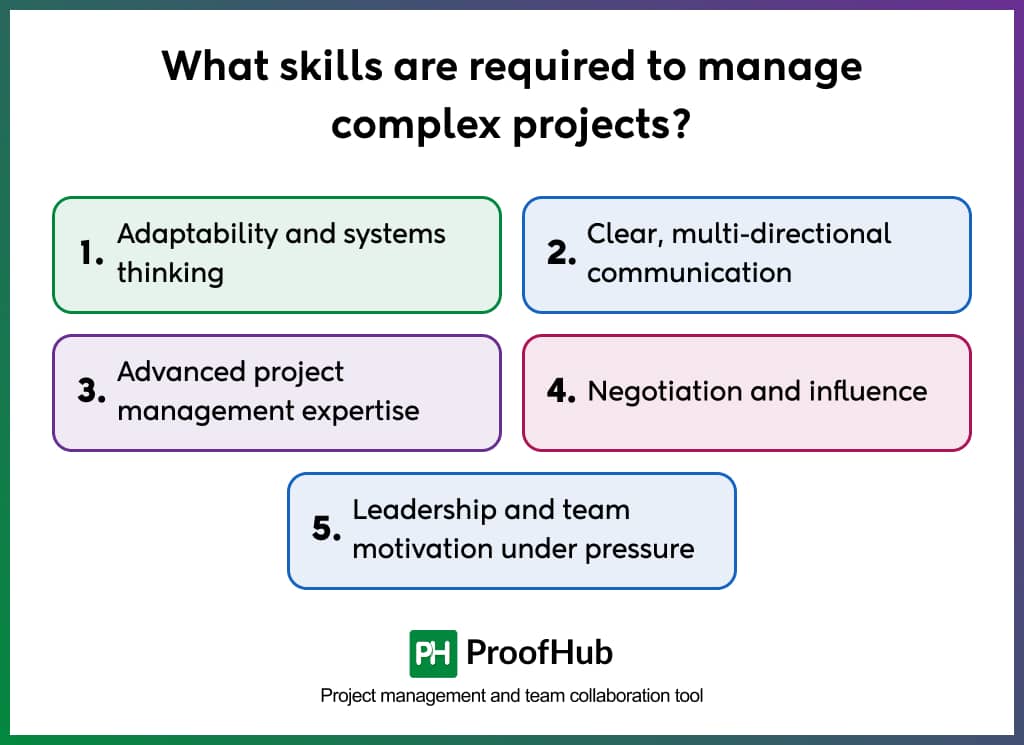 What skills are required to manage complex projects?

1. Adaptability and systems thinking

2. Clear, multi-directional communication

3. Advanced project management expertise

4. Negotiation and influence

5. Leadership and team motivation under pressure

PH ProofHub

Project management and team collaboration tool